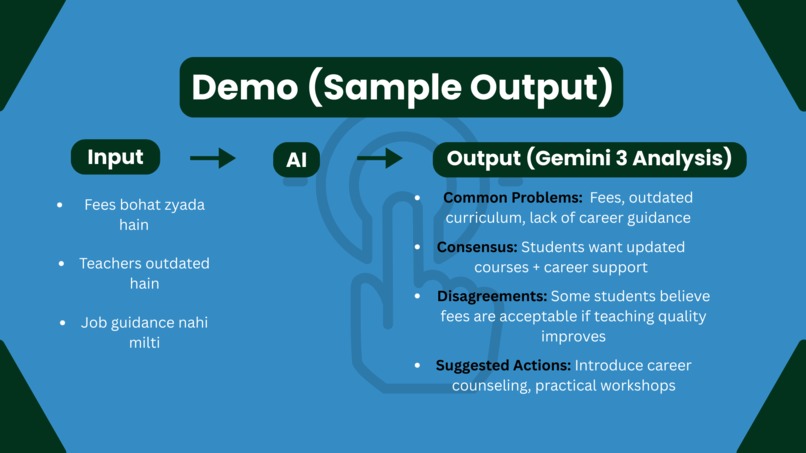 Demo (Sample Output)

Input → AI → Output (Gemini 3 Analysis)

• Fees bohat zyada hain

• Teachers outdated hain

• Job guidance nahi milti

• Common Problems: Fees, outdated curriculum, lack of career guidance

• Consensus: Students want updated courses + career support

• Disagreements: Some students believe fees are acceptable if teaching quality improves

• Suggested Actions: Introduce career counseling, practical workshops